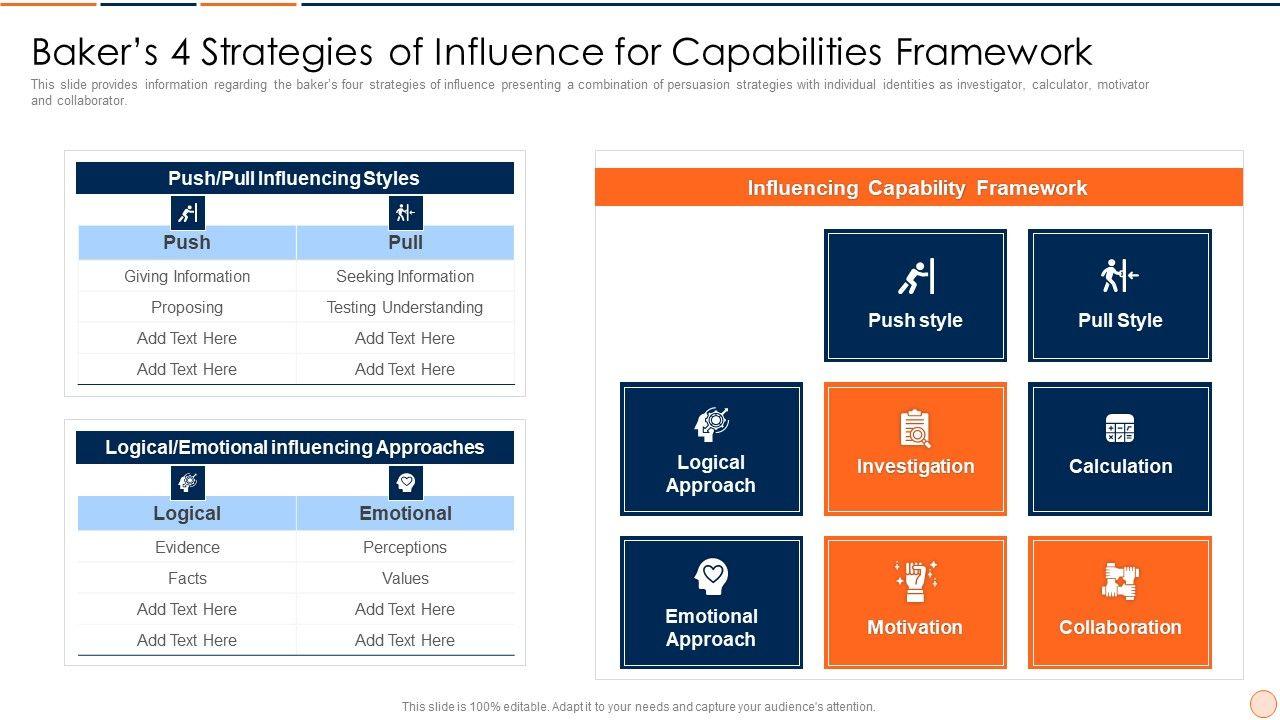 Baker's 4 Strategies of Influence for Capabilities Framework

This slide provides information regarding the baker's four strategies of influence presenting a combination of persuasion strategies with individual identities as investigator, calculator, motivator and collaborator.

Push/Pull Influencing Styles

| Push | Pull |
|---|---|
| Giving Information | Seeking Information |
| Proposing | Testing Understanding |
| Add Text Here | Add Text Here |
| Add Text Here | Add Text Here |

Logical/Emotional influencing Approaches

| Logical | Emotional |
|---|---|
| Evidence | Perceptions |
| Facts | Values |
| Add Text Here | Add Text Here |
| Add Text Here | Add Text Here |

Influencing Capability Framework

Push style

Pull Style

Logical Approach

Investigation

Calculation

Emotional Approach

Motivation

Collaboration

This slide is 100% editable. Adapt it to your needs and capture your audience's attention.